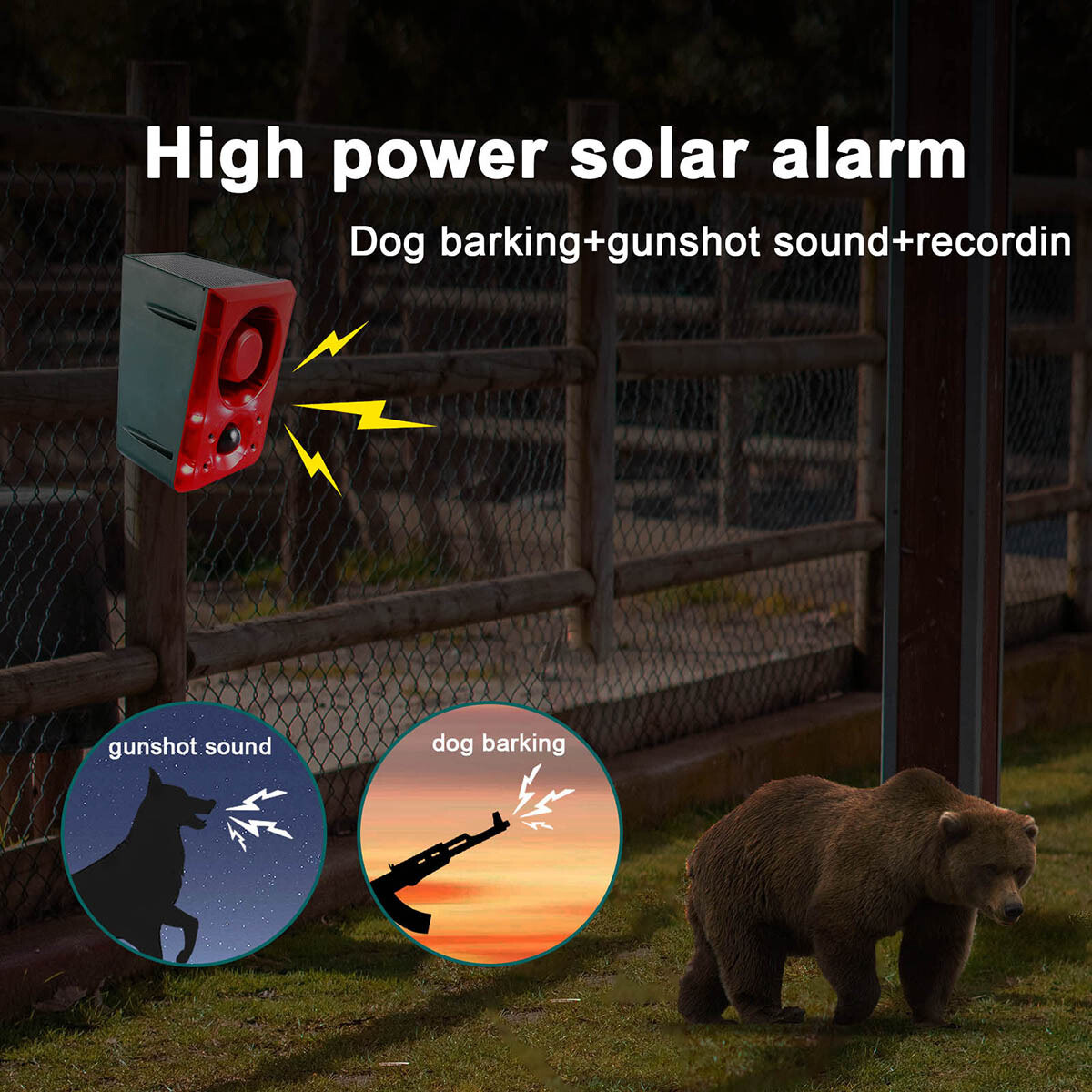 High power solar alarm

Dog barking+gunshot sound+recordin

gunshot sound

dog barking